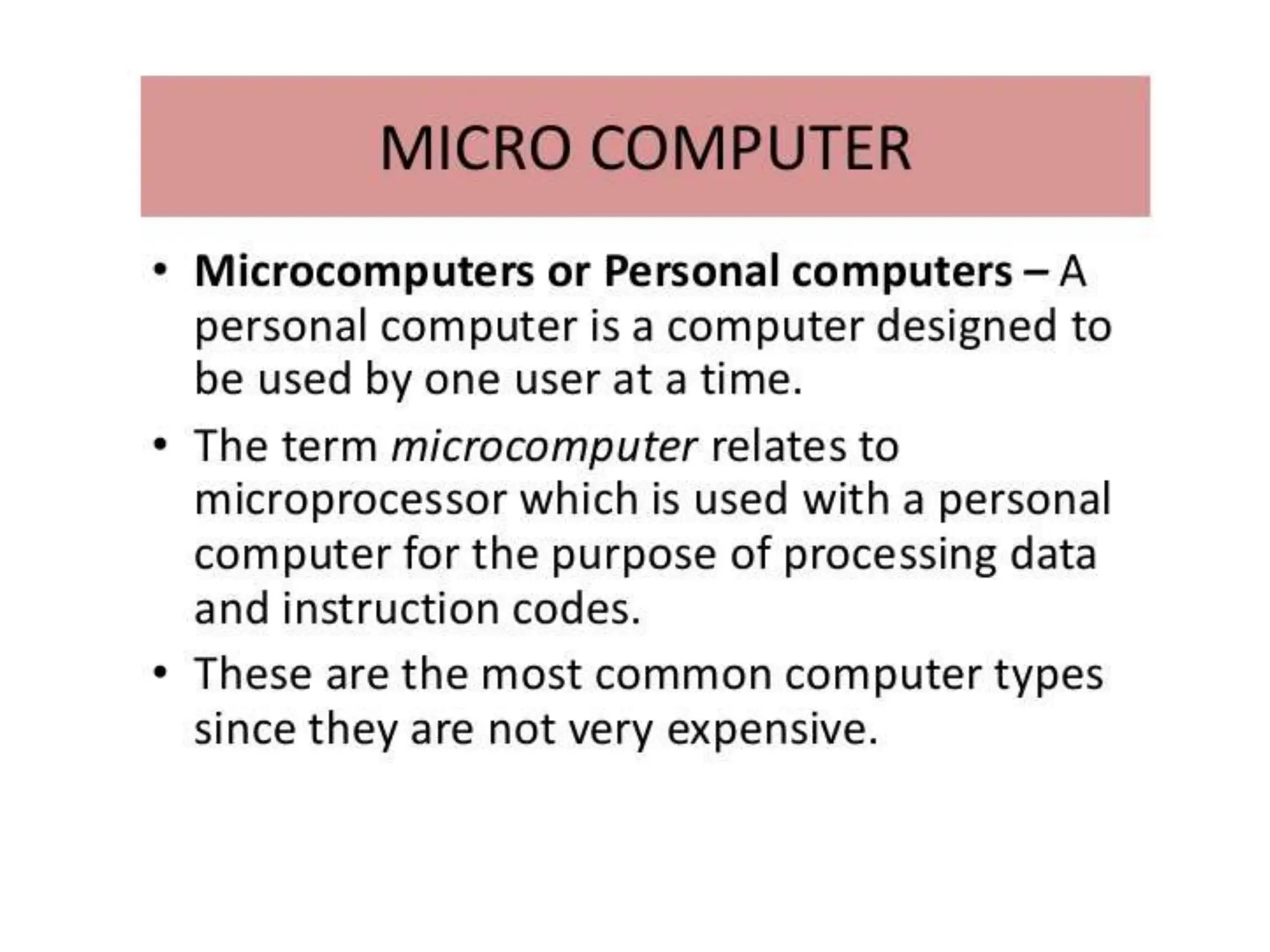 MICRO COMPUTER

• Microcomputers or Personal computers – A personal computer is a computer designed to be used by one user at a time.
• The term microcomputer relates to microprocessor which is used with a personal computer for the purpose of processing data and instruction codes.
• These are the most common computer types since they are not very expensive.